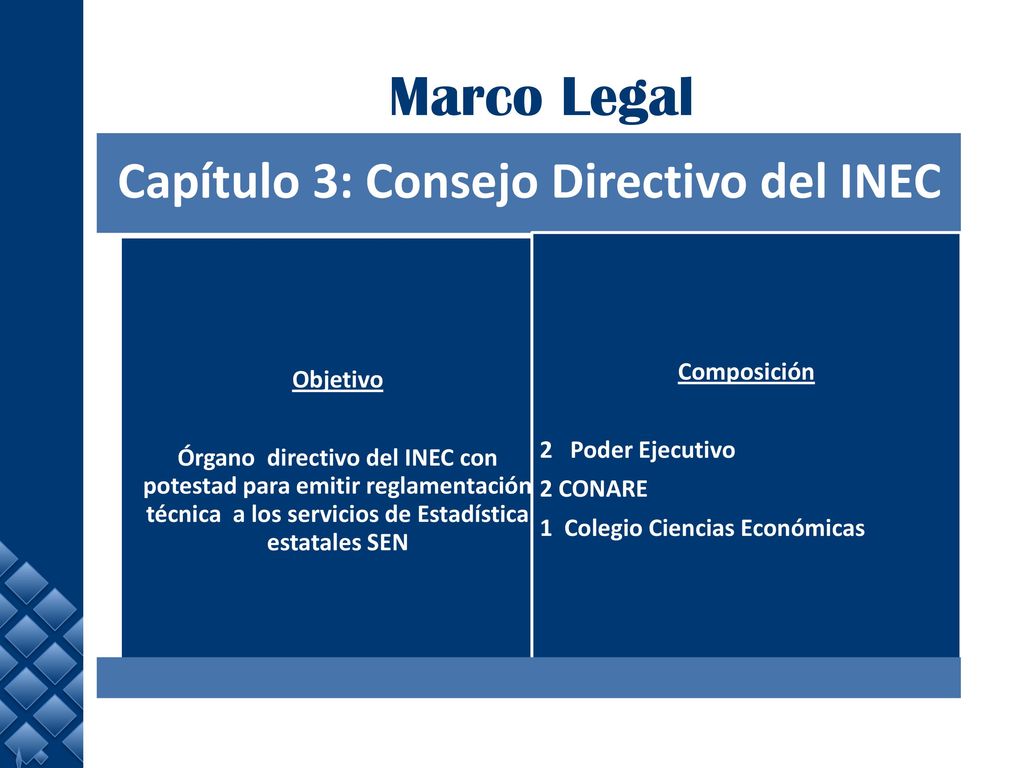 Marco Legal

Capítulo 3: Consejo Directivo del INEC

Objetivo

Órgano directivo del INEC con potestad para emitir reglamentación técnica a los servicios de Estadística estatales SEN

Composición

2 Poder Ejecutivo
2 CONARE
1 Colegio Ciencias Económicas